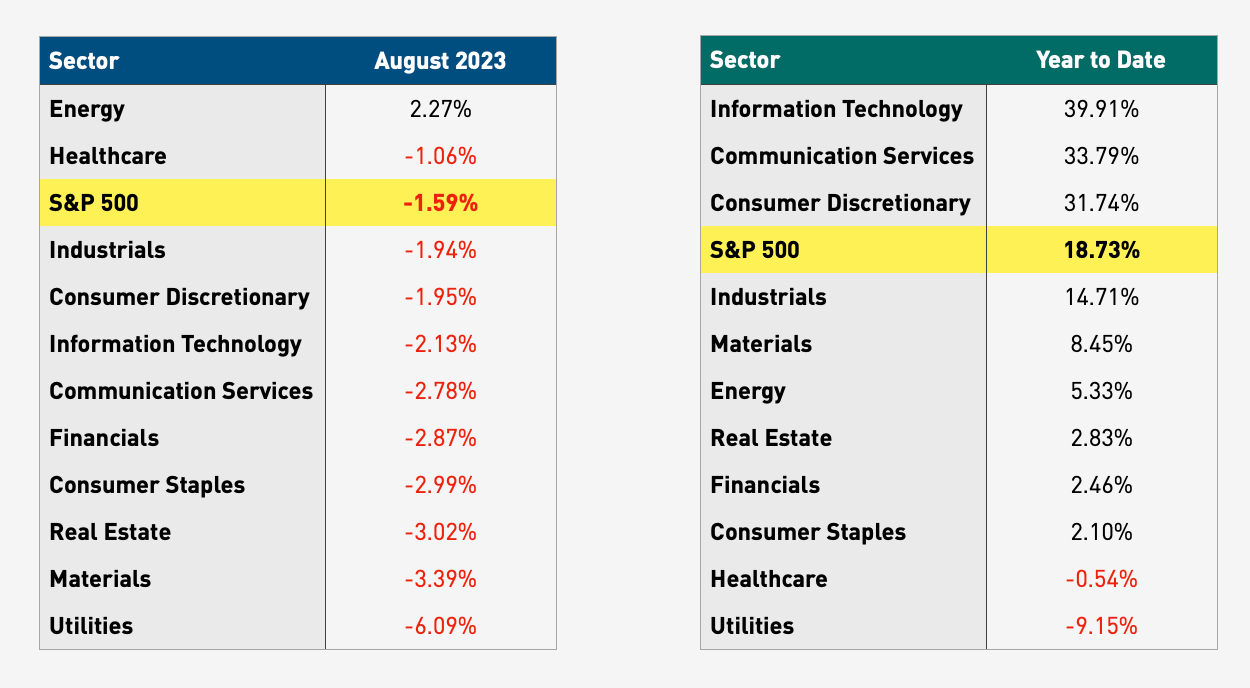 | Sector | August 2023 |
|---|---|
| Energy | 2.27% |
| Healthcare | -1.06% |
| S&P 500 | -1.59% |
| Industrials | -1.94% |
| Consumer Discretionary | -1.95% |
| Information Technology | -2.13% |
| Communication Services | -2.78% |
| Financials | -2.87% |
| Consumer Staples | -2.99% |
| Real Estate | -3.02% |
| Materials | -3.39% |
| Utilities | -6.09% |

| Sector | Year to Date |
|---|---|
| Information Technology | 39.91% |
| Communication Services | 33.79% |
| Consumer Discretionary | 31.74% |
| S&P 500 | 18.73% |
| Industrials | 14.71% |
| Materials | 8.45% |
| Energy | 5.33% |
| Real Estate | 2.83% |
| Financials | 2.46% |
| Consumer Staples | 2.10% |
| Healthcare | -0.54% |
| Utilities | -9.15% |